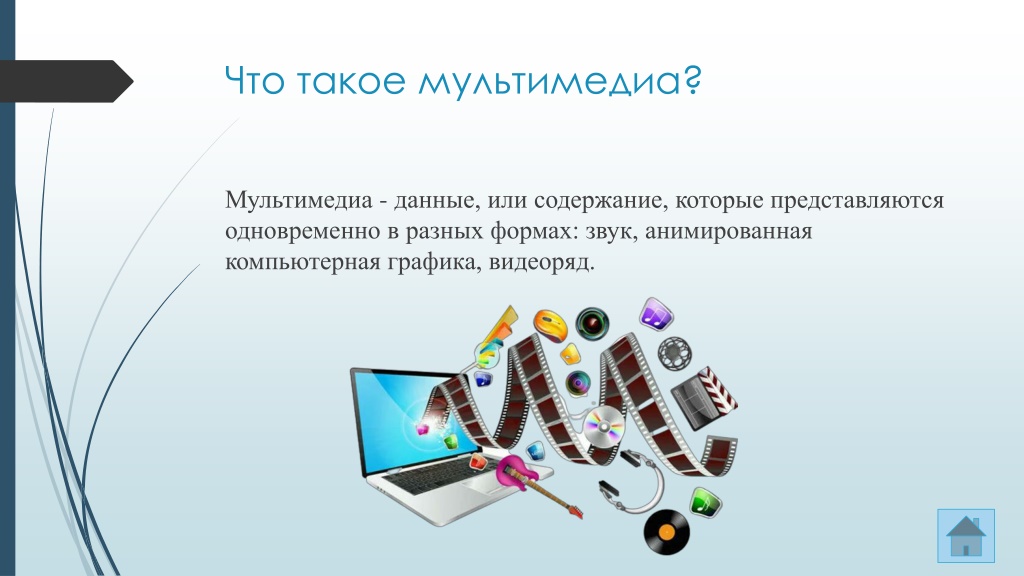 Что такое мультимедиа?

Мультимедиа - данные, или содержание, которые представляются одновременно в разных формах: звук, анимированная компьютерная графика, видеоряд.